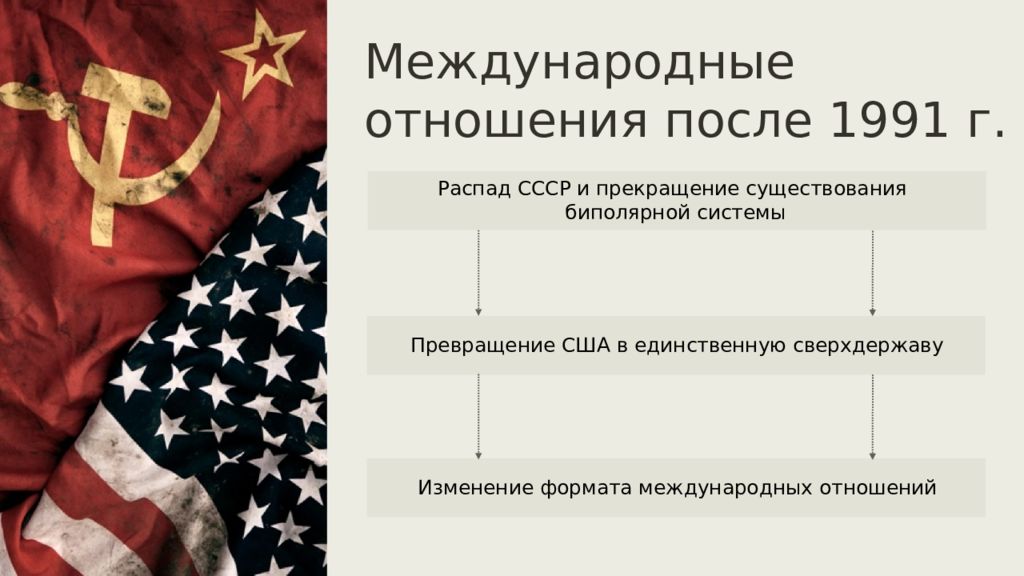 Международные отношения после 1991 г.

Распад СССР и прекращение существования биполярной системы

Превращение США в единственную сверхдержаву

Изменение формата международных отношений